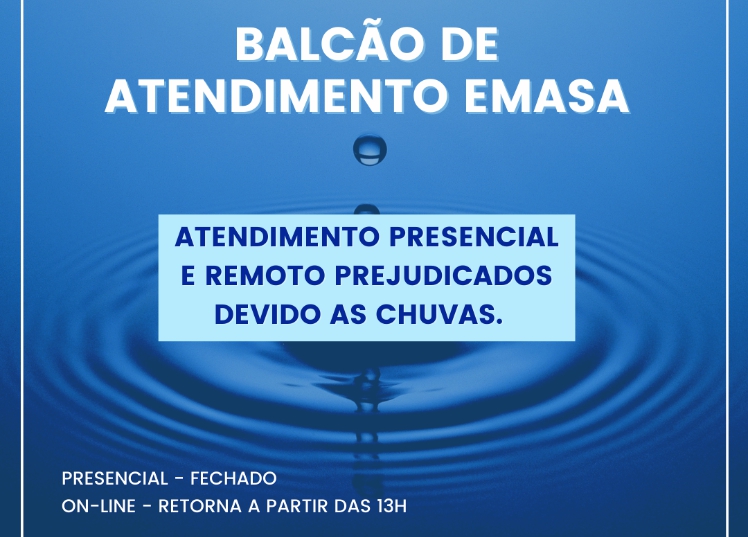 BALCÃO DE
ATENDIMENTO EMASA

ATENDIMENTO PRESENCIAL
E REMOTO PREJUDICADOS
DEVIDO AS CHUVAS.

PRESENCIAL - FECHADO
ON-LINE - RETORNA A PARTIR DAS 13H